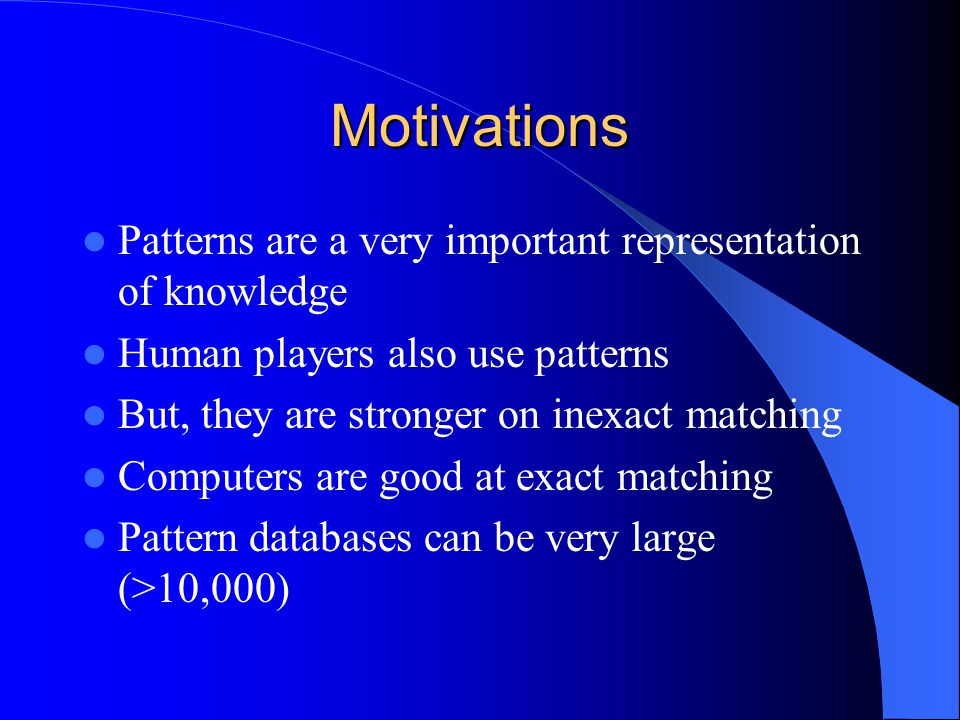 Motivations

- Patterns are a very important representation of knowledge
- Human players also use patterns
- But, they are stronger on inexact matching
- Computers are good at exact matching
- Pattern databases can be very large (>10,000)